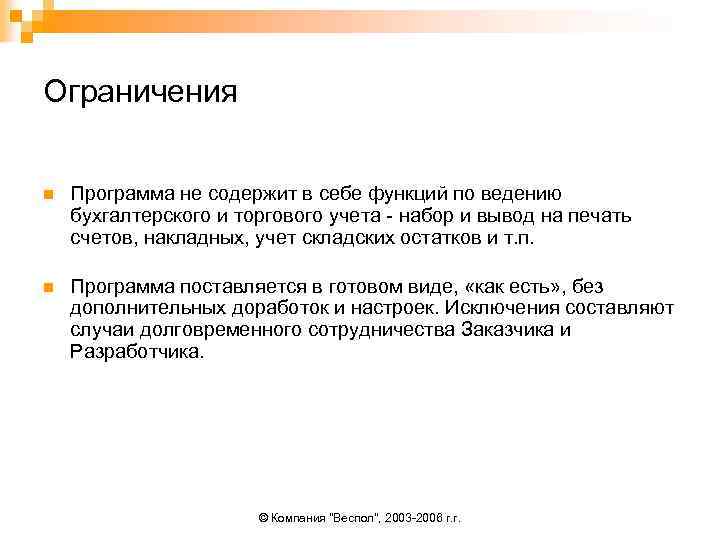 Ограничения

Программа не содержит в себе функций по ведению бухгалтерского и торгового учета - набор и вывод на печать счетов, накладных, учет складских остатков и т.п.

Программа поставляется в готовом виде, «как есть», без дополнительных доработок и настроек. Исключения составляют случаи долговременного сотрудничества Заказчика и Разработчика.

© Компания "Веспол", 2003-2006 г.г.